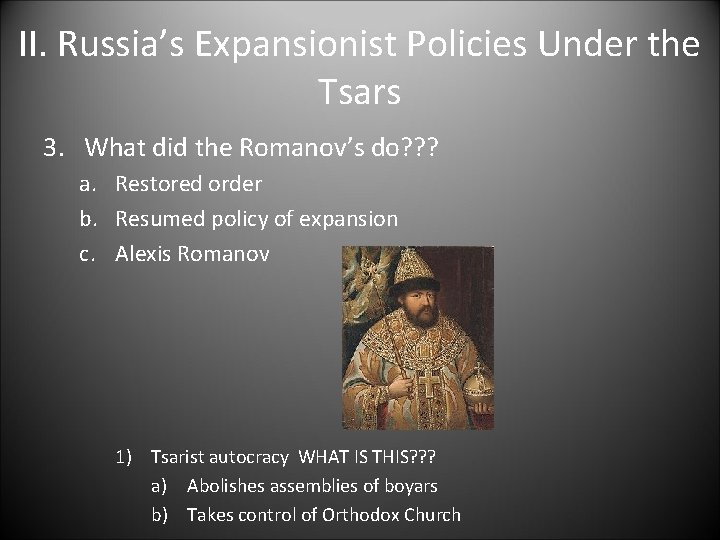 II. Russia’s Expansionist Policies Under the Tsars

3. What did the Romanov’s do???

a. Restored order

b. Resumed policy of expansion

c. Alexis Romanov

1) Tsarist autocracy WHAT IS THIS???

a) Abolishes assemblies of boyars

b) Takes control of Orthodox Church